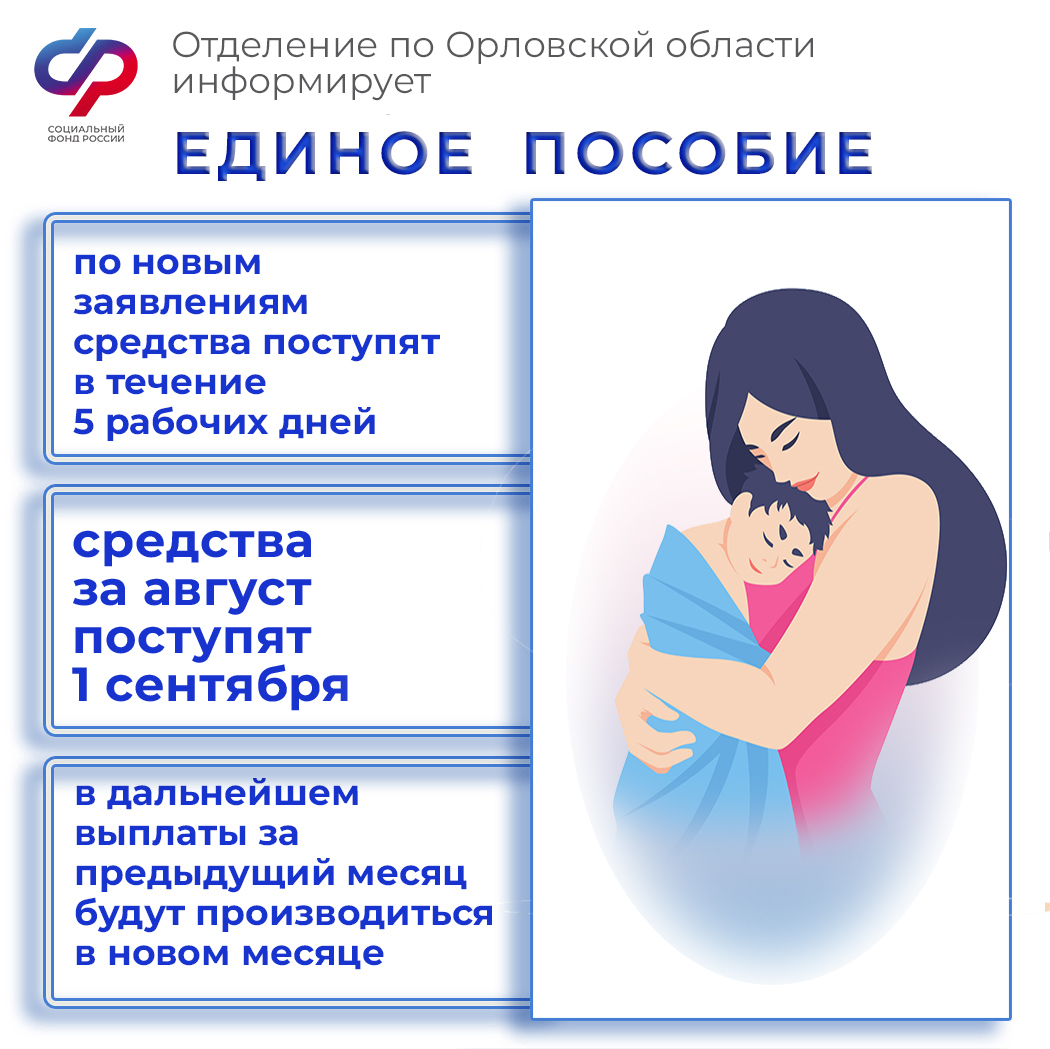 СОЦИАЛЬНЫЙ ФОНД РОССИИ

Отделение по Орловской области информирует

ЕДИНОЕ ПОСОБИЕ

по новым заявлениям средства поступят в течение 5 рабочих дней

средства за август поступят 1 сентября

в дальнейшем выплаты за предыдущий месяц будут производиться в новом месяце